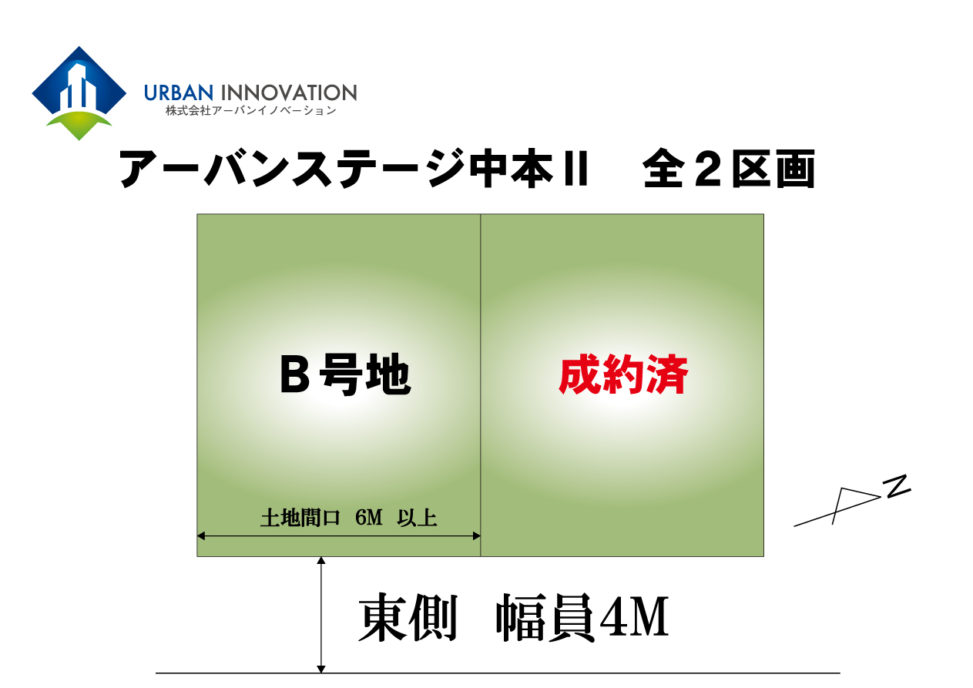 URBAN INNOVATION
株式会社アーバンイノベーション

アーバンステージ中本II　全２区画

B号地

成約済

土地間口 6M 以上

N

東側 幅員4M